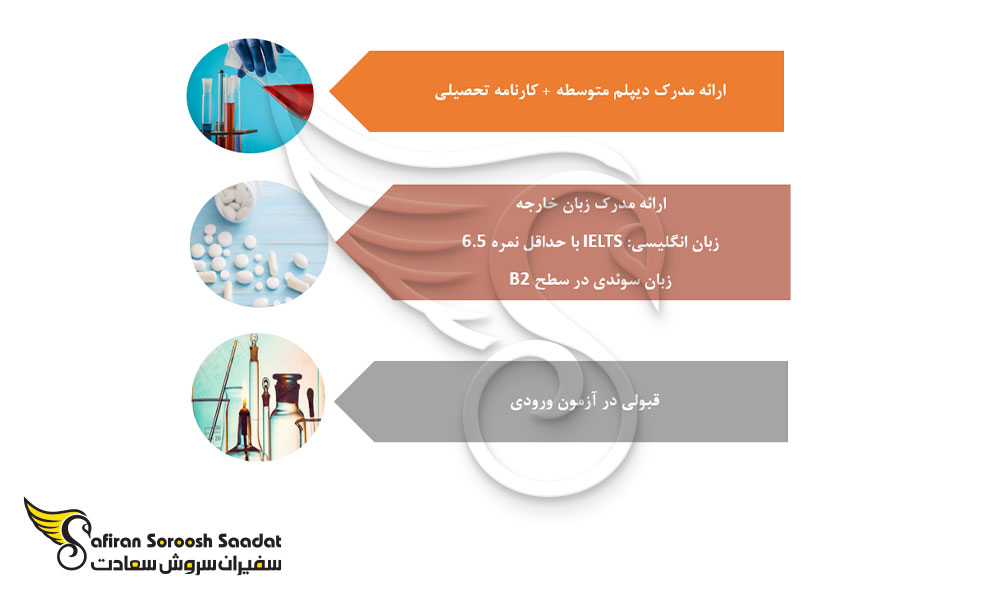 ارائه مدرک دیپلم متوسطه + کارنامه تحصیلی

ارائه مدرک زبان خارجه
زبان انگلیسی: IELTS با حداقل نمره 6.5
زبان سوئدی در سطح B2

قبولی در آزمون ورودی

Safiran Soroosh Saadat
سفیران سروش سعادت